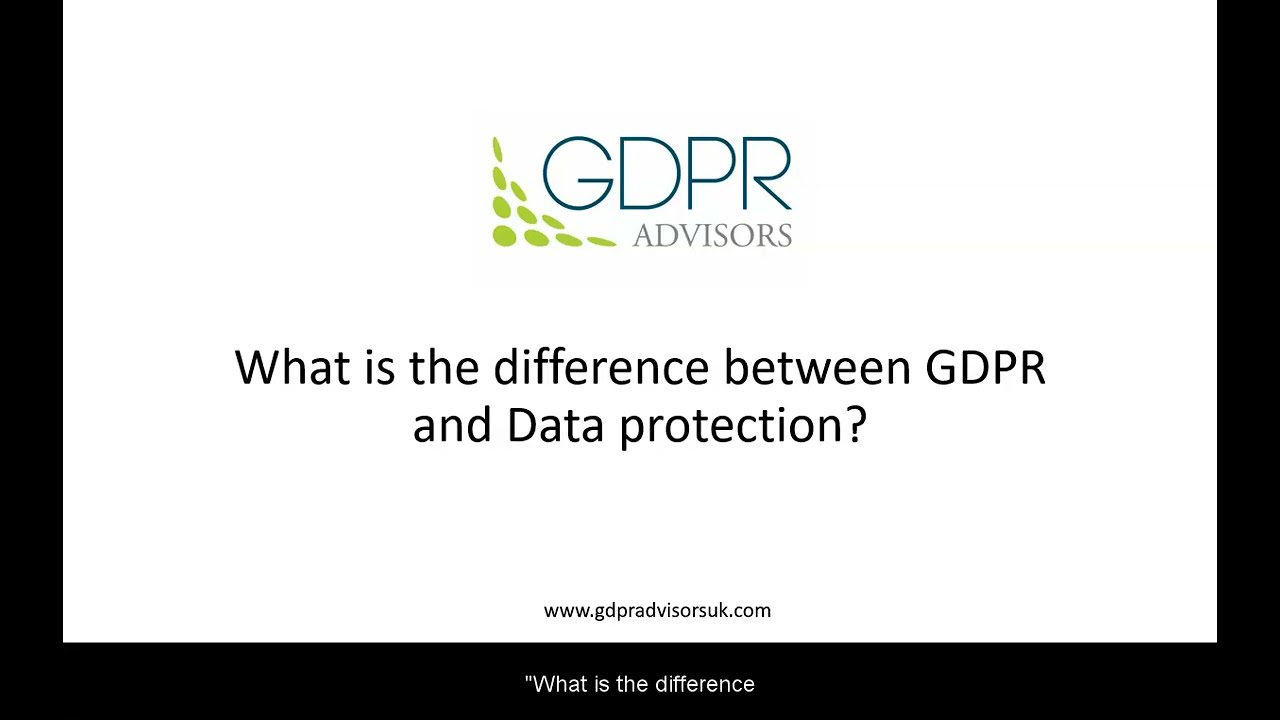 GDPR
ADVISORS

What is the difference between GDPR and Data protection?

www.gdpradvisorsuk.com

"What is the difference